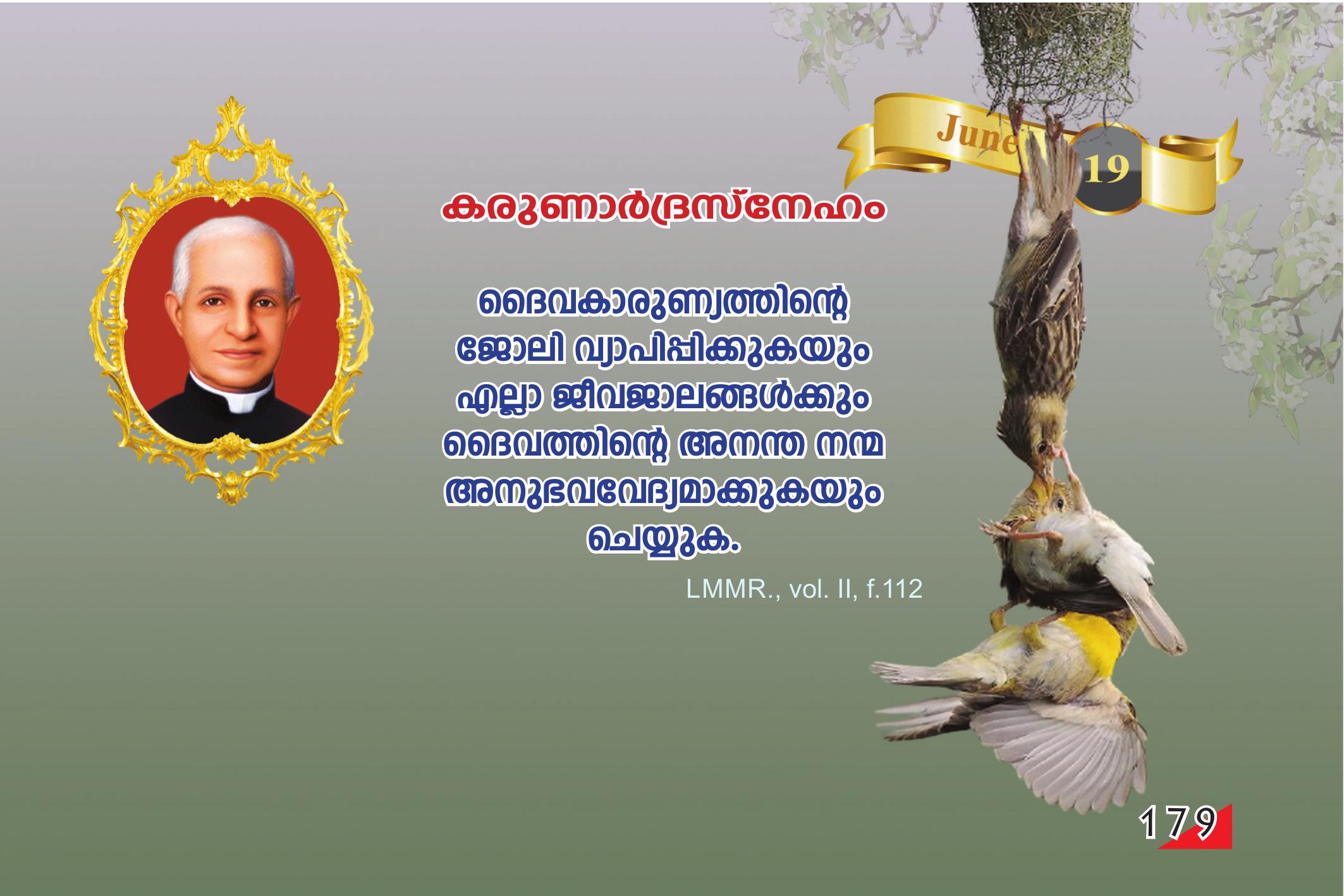 June 19

കരുണാർദ്രസ്നേഹം

ദൈവകാരുണ്യത്തിന്റെ ജോലി വ്യാപിപ്പിക്കുകയും എല്ലാ ജീവജാലങ്ങൾക്കും ദൈവത്തിന്റെ അനന്ത നന്മ അനുഭവവേദ്യമാക്കുകയും ചെയ്യുക.

LMMR., vol. II, f.112

179